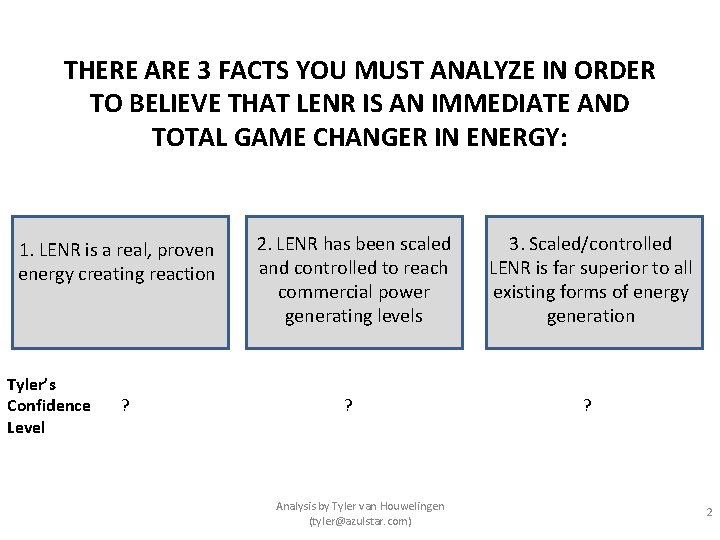 THERE ARE 3 FACTS YOU MUST ANALYZE IN ORDER TO BELIEVE THAT LENR IS AN IMMEDIATE AND TOTAL GAME CHANGER IN ENERGY:

1. LENR is a real, proven energy creating reaction

2. LENR has been scaled and controlled to reach commercial power generating levels

3. Scaled/controlled LENR is far superior to all existing forms of energy generation

Tyler's Confidence Level

?

?

?

Analysis by Tyler van Houwelingen (tyler@azulstar.com)

2